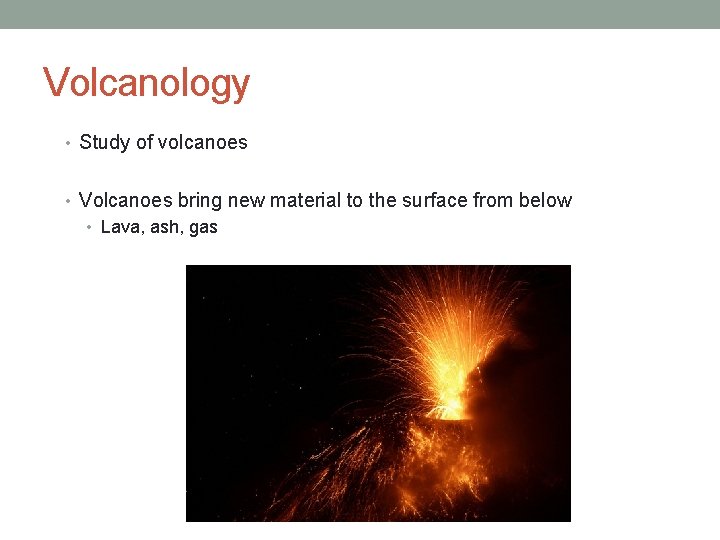 Volcanology

• Study of volcanoes

• Volcanoes bring new material to the surface from below
  • Lava, ash, gas